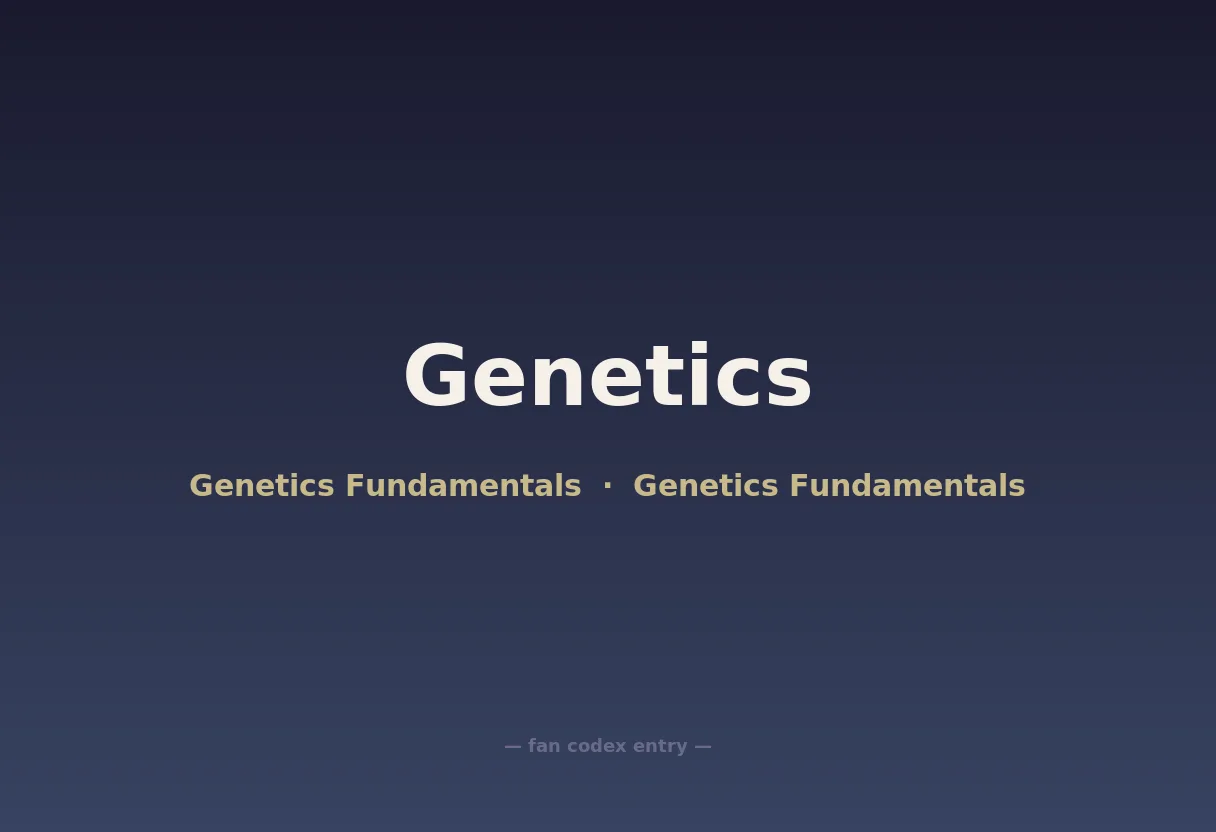 Genetics

Genetics Fundamentals · Genetics Fundamentals

— fan codex entry —